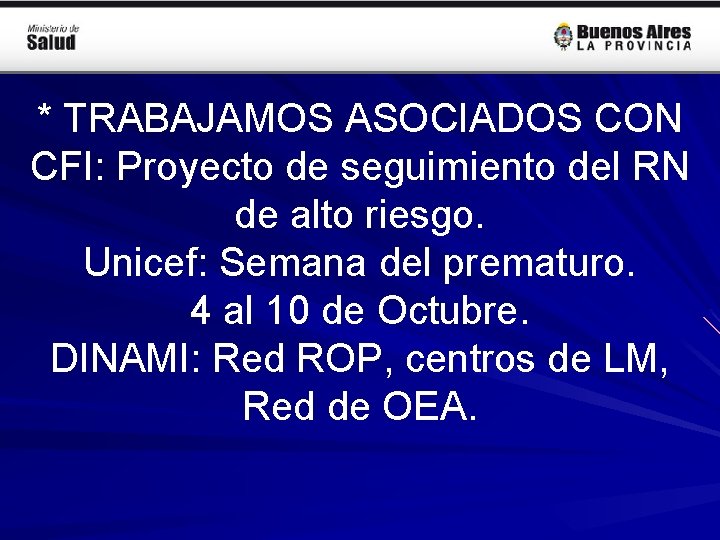 Ministerio de
Salud

Buenos Aires
LA PROVINCIA

* TRABAJAMOS ASOCIADOS CON CFI: Proyecto de seguimiento del RN de alto riesgo.
Unicef: Semana del prematuro.
4 al 10 de Octubre.
DINAMI: Red ROP, centros de LM, Red de OEA.